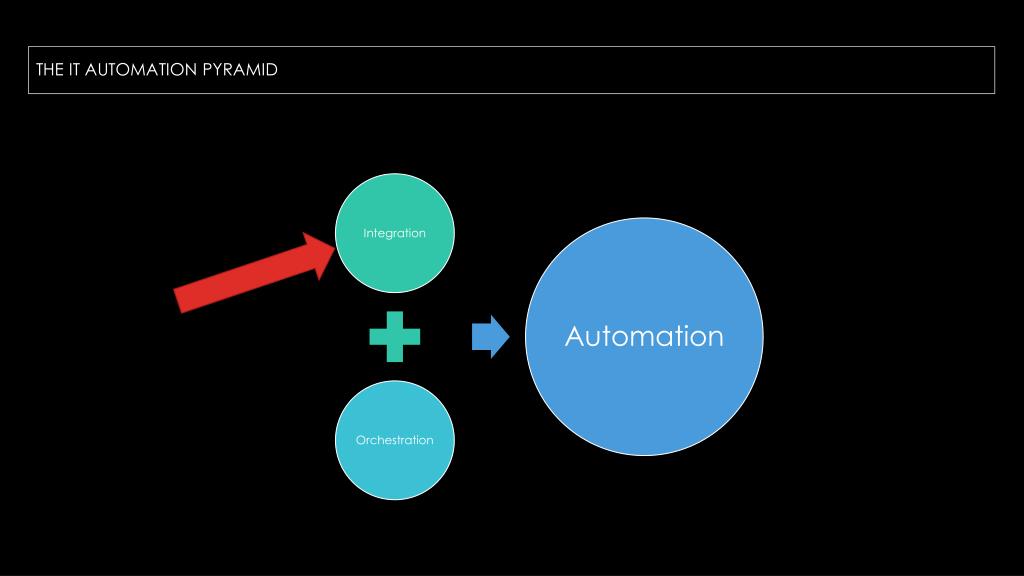 THE IT AUTOMATION PYRAMID

Integration

Orchestration

Automation